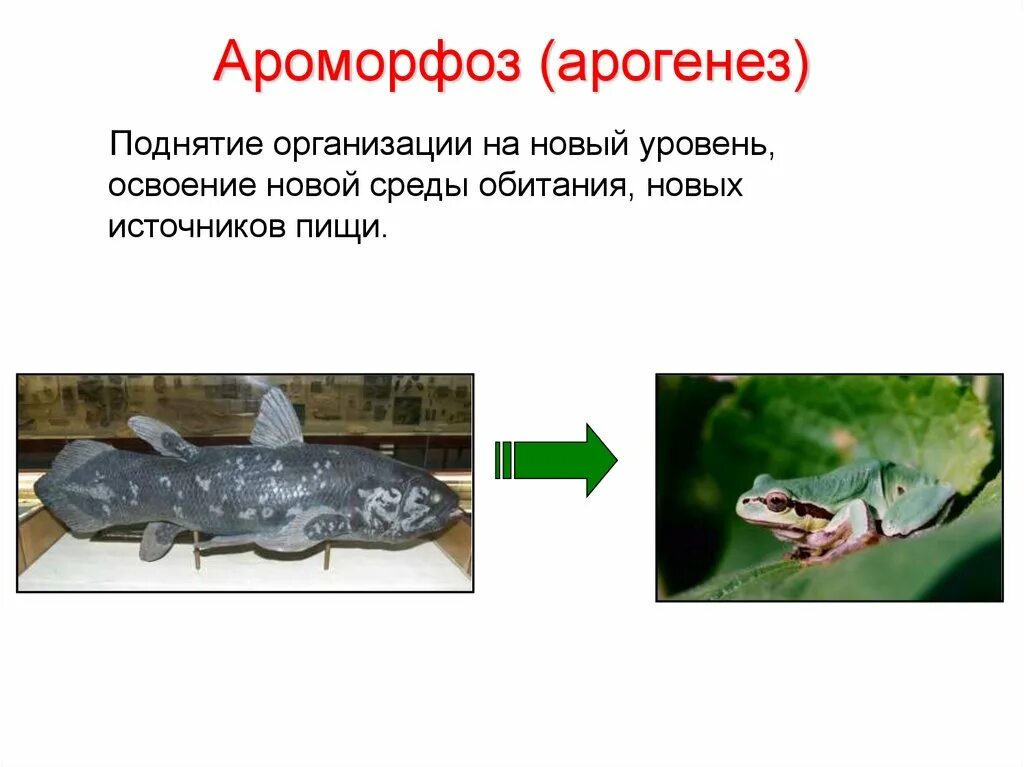 Ароморфоз (арогенез)

Поднятие организации на новый уровень, освоение новой среды обитания, новых источников пищи.